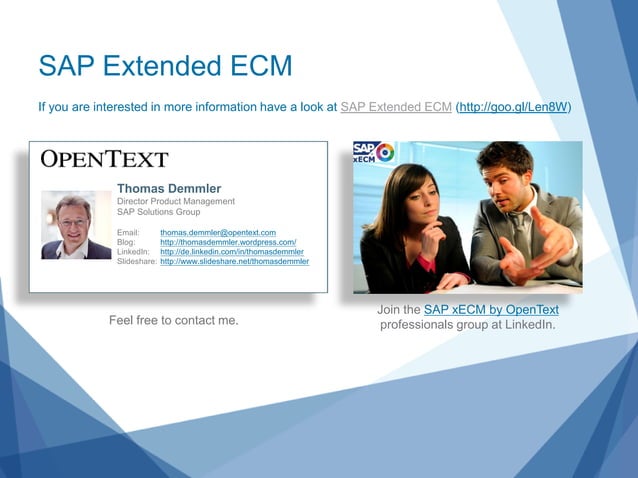 SAP Extended ECM

If you are interested in more information have a look at SAP Extended ECM (http://goo.gl/Len8W)

OPENTEXT

Thomas Demmler
Director Product Management
SAP Solutions Group

Email: thomas.demmler@opentext.com
Blog: http://thomasdemmler.wordpress.com/
LinkedIn: http://de.linkedin.com/in/thomasdemmler
Slideshare: http://www.slideshare.net/thomasdemmler

Feel free to contact me.

SAP xECM

Join the SAP xECM by OpenText professionals group at LinkedIn.